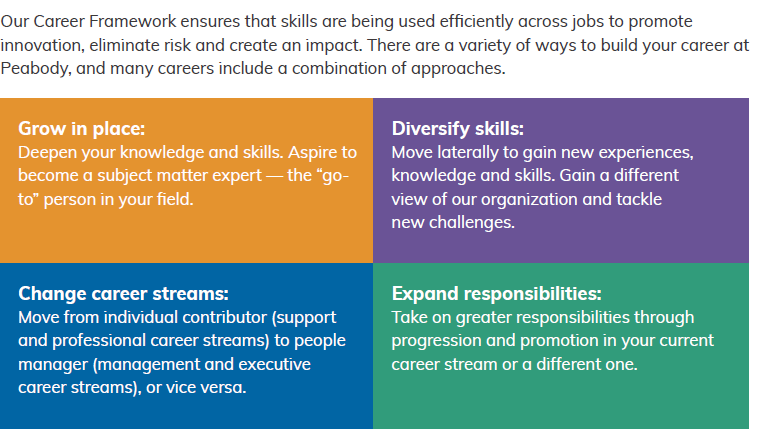 Our Career Framework ensures that skills are being used efficiently across jobs to promote innovation, eliminate risk and create an impact. There are a variety of ways to build your career at Peabody, and many careers include a combination of approaches.

Grow in place:
Deepen your knowledge and skills. Aspire to become a subject matter expert — the “go-to” person in your field.

Diversify skills:
Move laterally to gain new experiences, knowledge and skills. Gain a different view of our organization and tackle new challenges.

Change career streams:
Move from individual contributor (support and professional career streams) to people manager (management and executive career streams), or vice versa.

Expand responsibilities:
Take on greater responsibilities through progression and promotion in your current career stream or a different one.